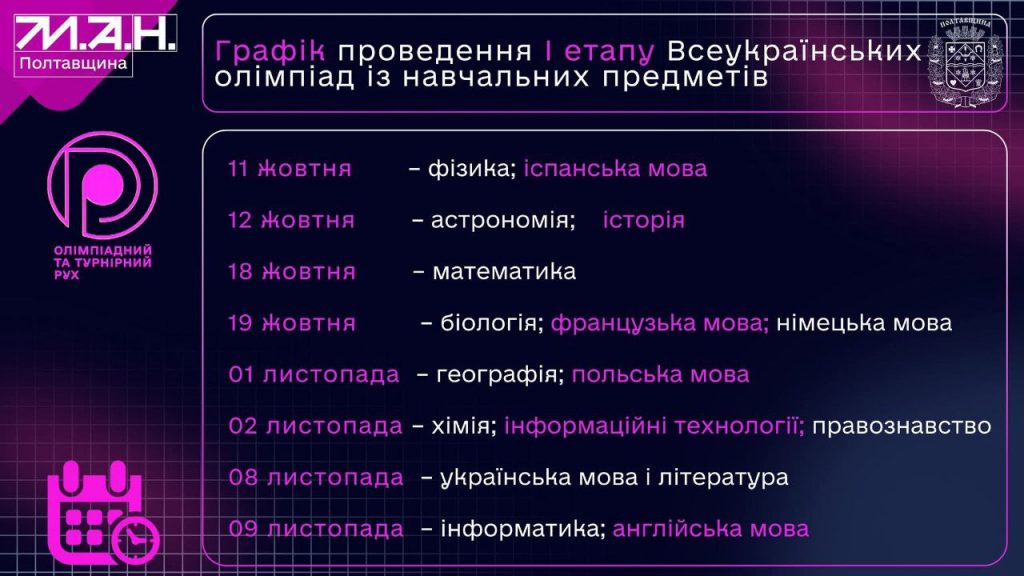 М.А.Н.
Полтавщина

Графік проведення І етапу Всеукраїнських олімпіад із навчальних предметів

ПОЛТАВЩИНА

ОЛІМПІАДНИЙ ТА ТУРНІРНИЙ РУХ

11 жовтня – фізика; іспанська мова

12 жовтня – астрономія; історія

18 жовтня – математика

19 жовтня – біологія; французька мова; німецька мова

01 листопада – географія; польська мова

02 листопада – хімія; інформаційні технології; правознавство

08 листопада – українська мова і література

09 листопада – інформатика; англійська мова